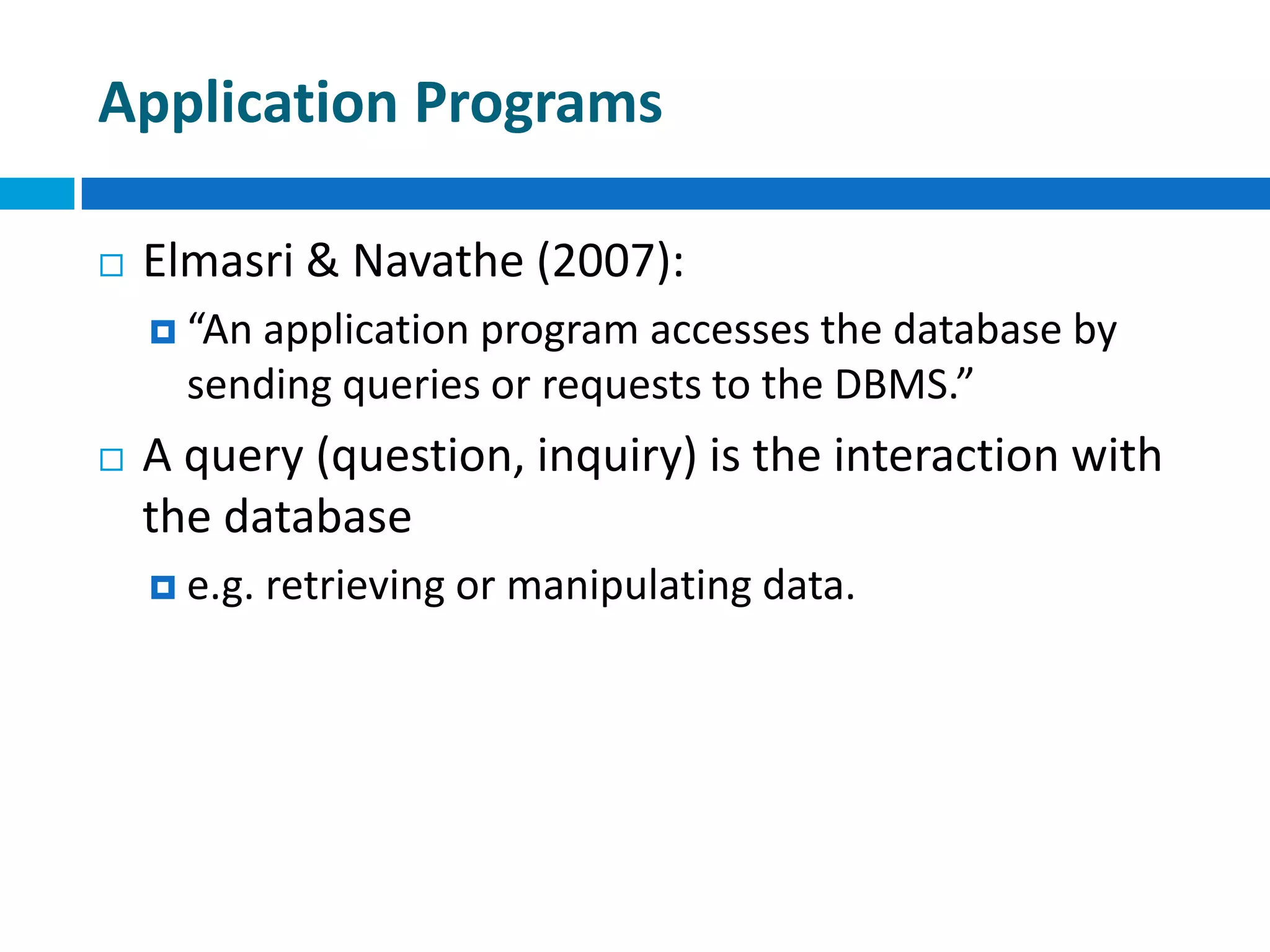 Application Programs

Elmasri & Navathe (2007):

“An application program accesses the database by sending queries or requests to the DBMS.”

A query (question, inquiry) is the interaction with the database

e.g. retrieving or manipulating data.